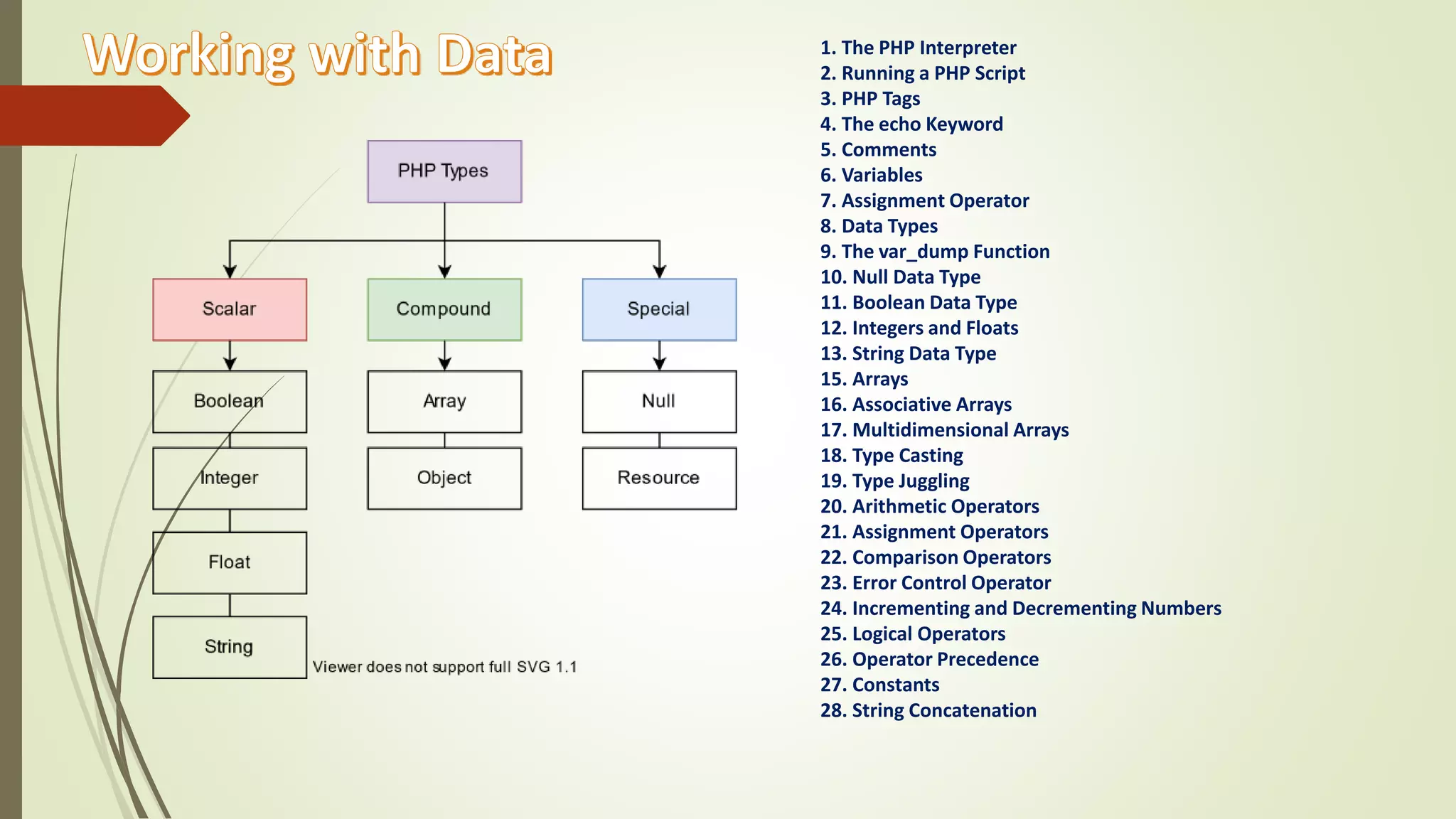 Working with Data

PHP Types

Scalar

Compound

Special

Boolean

Integer

Float

String

Array

Object

Null

Resource

Viewer does not support full SVG 1.1

1. The PHP Interpreter
2. Running a PHP Script
3. PHP Tags
4. The echo Keyword
5. Comments
6. Variables
7. Assignment Operator
8. Data Types
9. The var_dump Function
10. Null Data Type
11. Boolean Data Type
12. Integers and Floats
13. String Data Type
15. Arrays
16. Associative Arrays
17. Multidimensional Arrays
18. Type Casting
19. Type Juggling
20. Arithmetic Operators
21. Assignment Operators
22. Comparison Operators
23. Error Control Operator
24. Incrementing and Decrementing Numbers
25. Logical Operators
26. Operator Precedence
27. Constants
28. String Concatenation